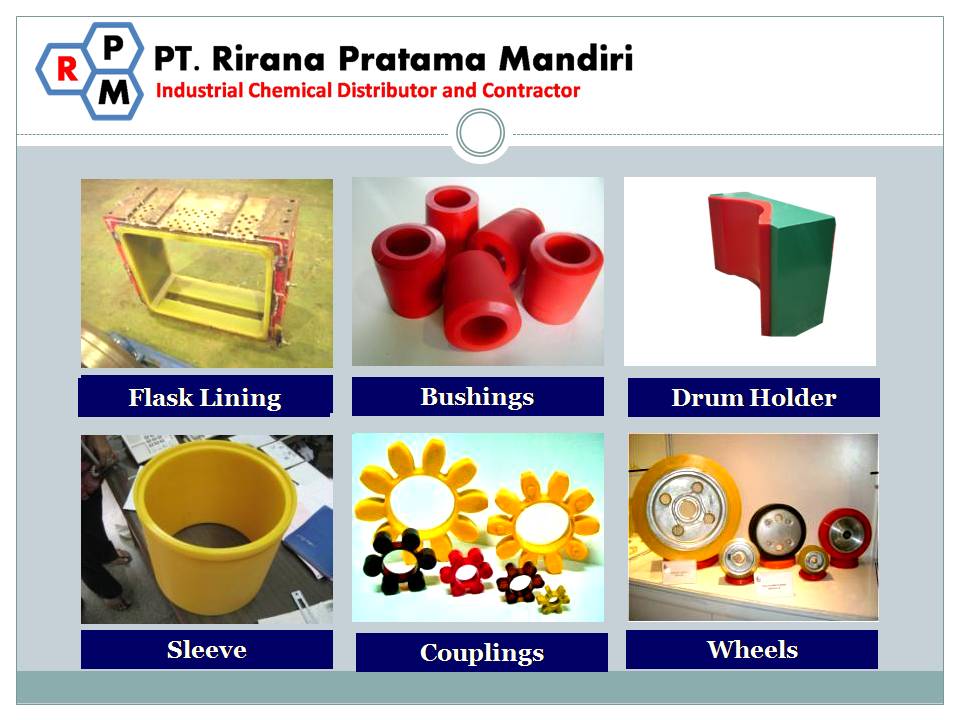 R P M

PT. Rirana Pratama Mandiri
Industrial Chemical Distributor and Contractor

Flask Lining

Bushings

Drum Holder

Sleeve

Couplings

Wheels